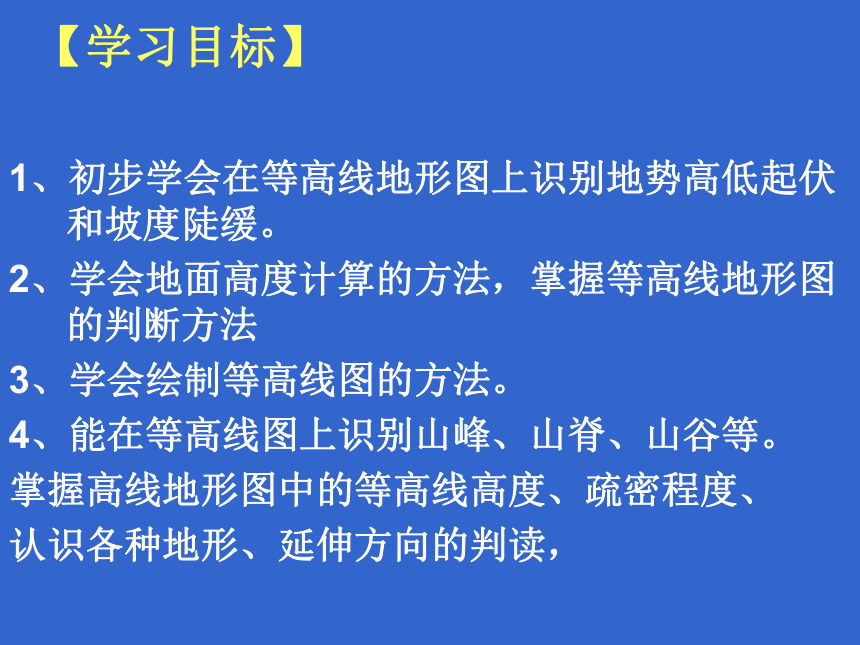 【学习目标】

1、初步学会在等高线地形图上识别地势高低起伏和坡度陡缓。

2、学会地面高度计算的方法，掌握等高线地形图的判断方法

3、学会绘制等高线图的方法。

4、能在等高线图上识别山峰、山脊、山谷等。

掌握高线地形图中的等高线高度、疏密程度、

认识各种地形、延伸方向的判读，